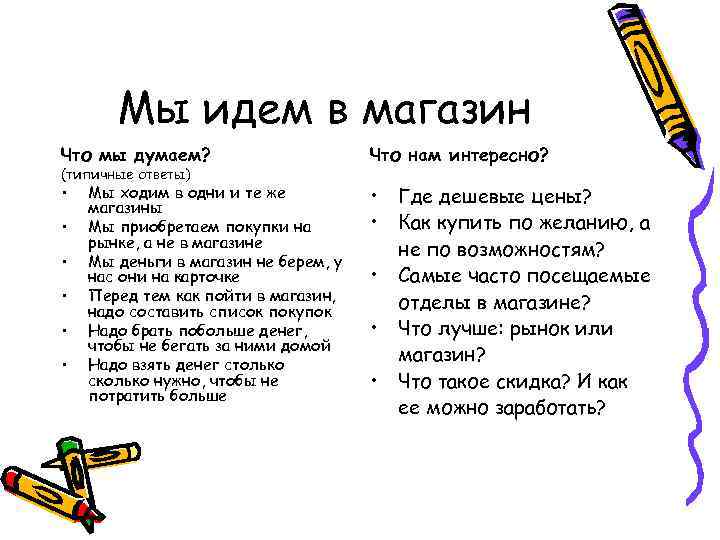 Мы идем в магазин

Что мы думаем?
(типичные ответы)
• Мы ходим в одни и те же магазины
• Мы приобретаем покупки на рынке, а не в магазине
• Мы деньги в магазин не берем, у нас они на карточке
• Перед тем как пойти в магазин, надо составить список покупок
• Надо брать побольше денег, чтобы не бегать за ними домой
• Надо взять денег столько сколько нужно, чтобы не потратить больше

Что нам интересно?

• Где дешевые цены?
• Как купить по желанию, а не по возможностям?
• Самые часто посещаемые отделы в магазине?
• Что лучше: рынок или магазин?
• Что такое скидка? И как ее можно заработать?